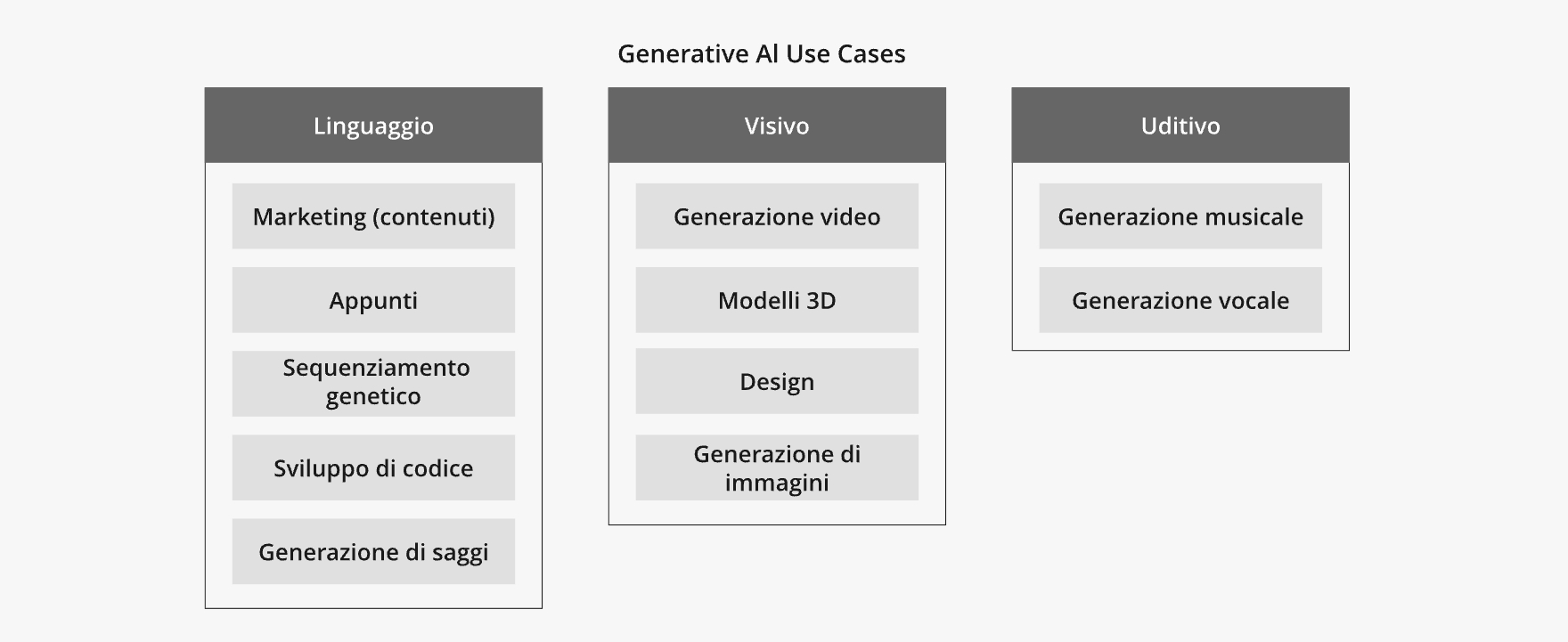 Generative AI Use Cases

Linguaggio

Marketing (contenuti)

Appunti

Sequenziamento genetico

Sviluppo di codice

Generazione di saggi

Visivo

Generazione video

Modelli 3D

Design

Generazione di immagini

Uditivo

Generazione musicale

Generazione vocale